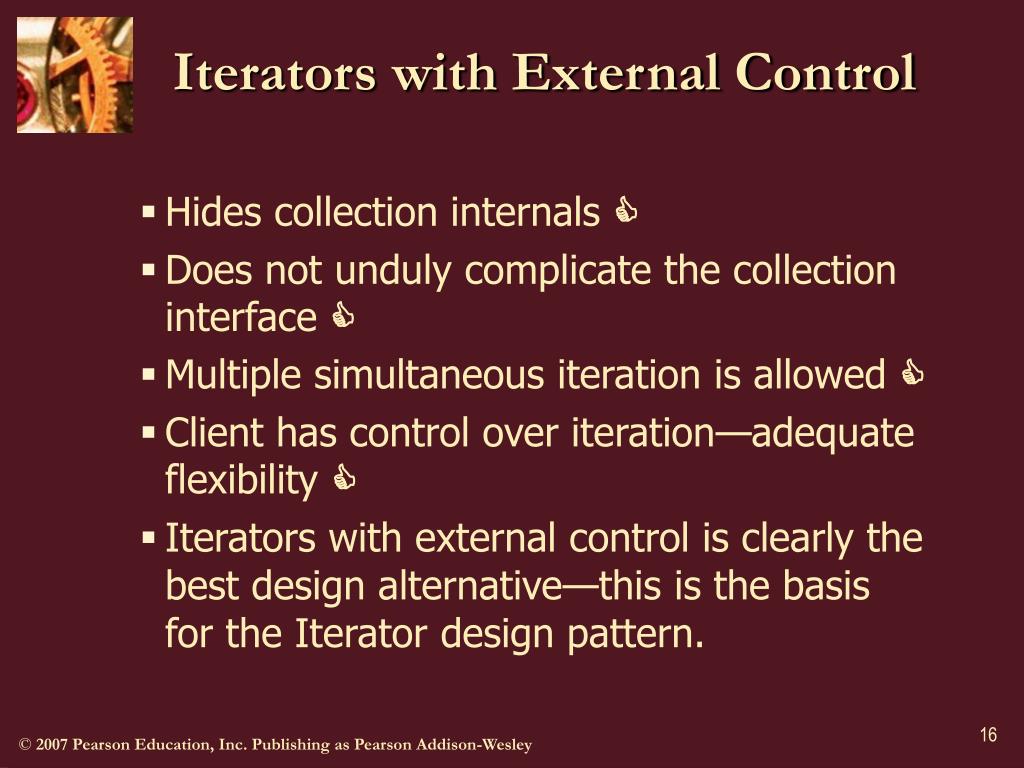 Iterators with External Control

▪ Hides collection internals 👍
▪ Does not unduly complicate the collection interface 👍
▪ Multiple simultaneous iteration is allowed 👍
▪ Client has control over iteration—adequate flexibility 👍
▪ Iterators with external control is clearly the best design alternative—this is the basis for the Iterator design pattern.

© 2007 Pearson Education, Inc. Publishing as Pearson Addison-Wesley

16